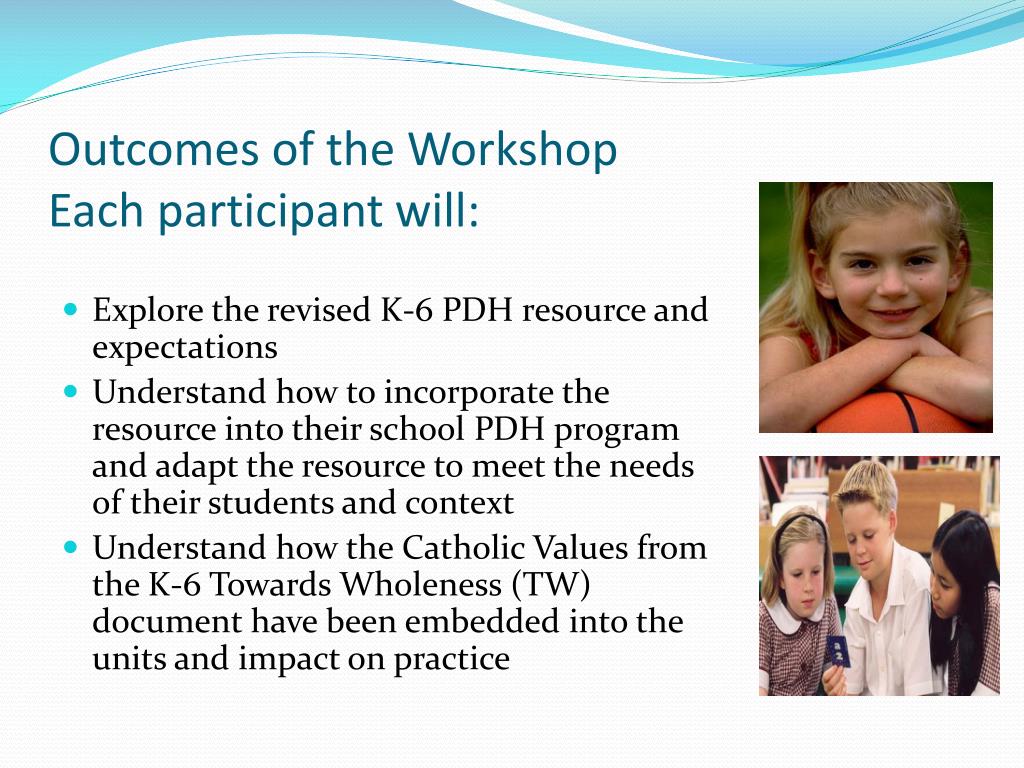 Outcomes of the Workshop
Each participant will:

- Explore the revised K-6 PDH resource and expectations
- Understand how to incorporate the resource into their school PDH program and adapt the resource to meet the needs of their students and context
- Understand how the Catholic Values from the K-6 Towards Wholeness (TW) document have been embedded into the units and impact on practice